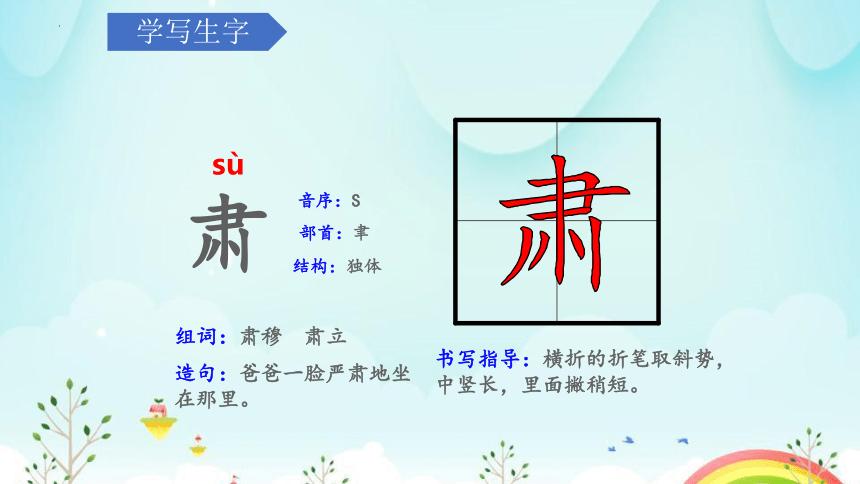 学写生字

sù

肃

音序：S

部首：聿

结构：独体

肃

组词：肃穆　肃立

造句：爸爸一脸严肃地坐在那里。

书写指导：横折的折笔取斜势，中竖长，里面撇稍短。